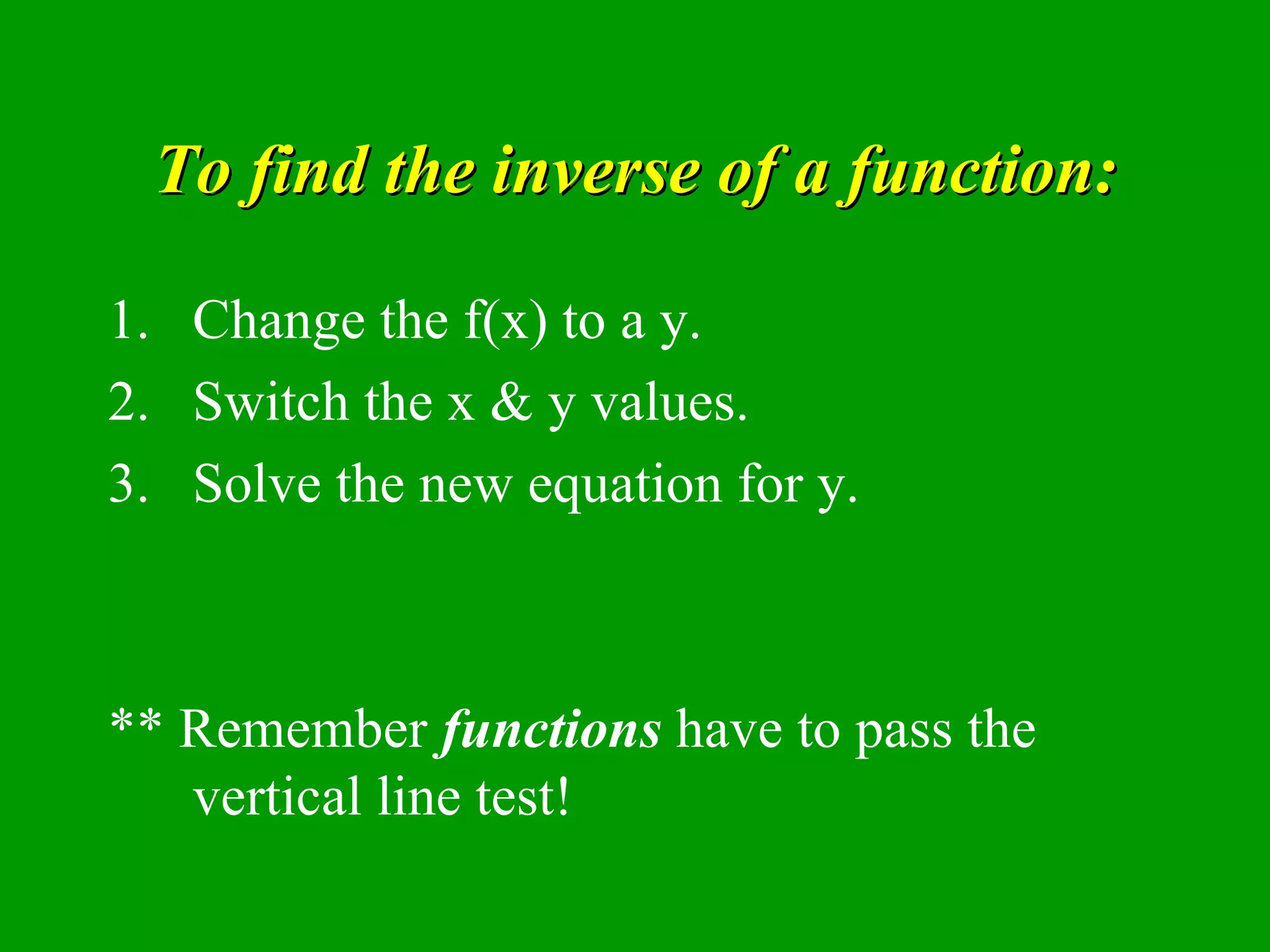 To find the inverse of a function:

1. Change the f(x) to a y.
2. Switch the x & y values.
3. Solve the new equation for y.

** Remember functions have to pass the vertical line test!